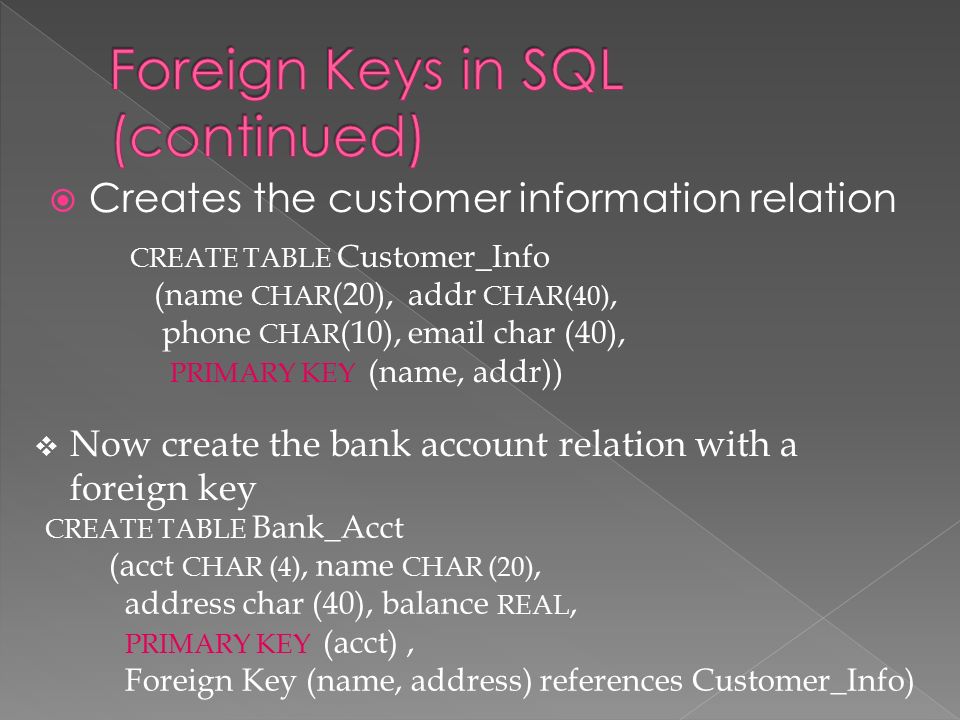 Foreign Keys in SQL (continued)

Creates the customer information relation

CREATE TABLE Customer_Info
(name CHAR(20), addr CHAR(40),
phone CHAR(10), email char (40),
PRIMARY KEY (name, addr))

Now create the bank account relation with a foreign key

CREATE TABLE Bank_Acct
(acct CHAR (4), name CHAR (20),
address char (40), balance REAL,
PRIMARY KEY (acct) ,
Foreign Key (name, address) references Customer_Info)